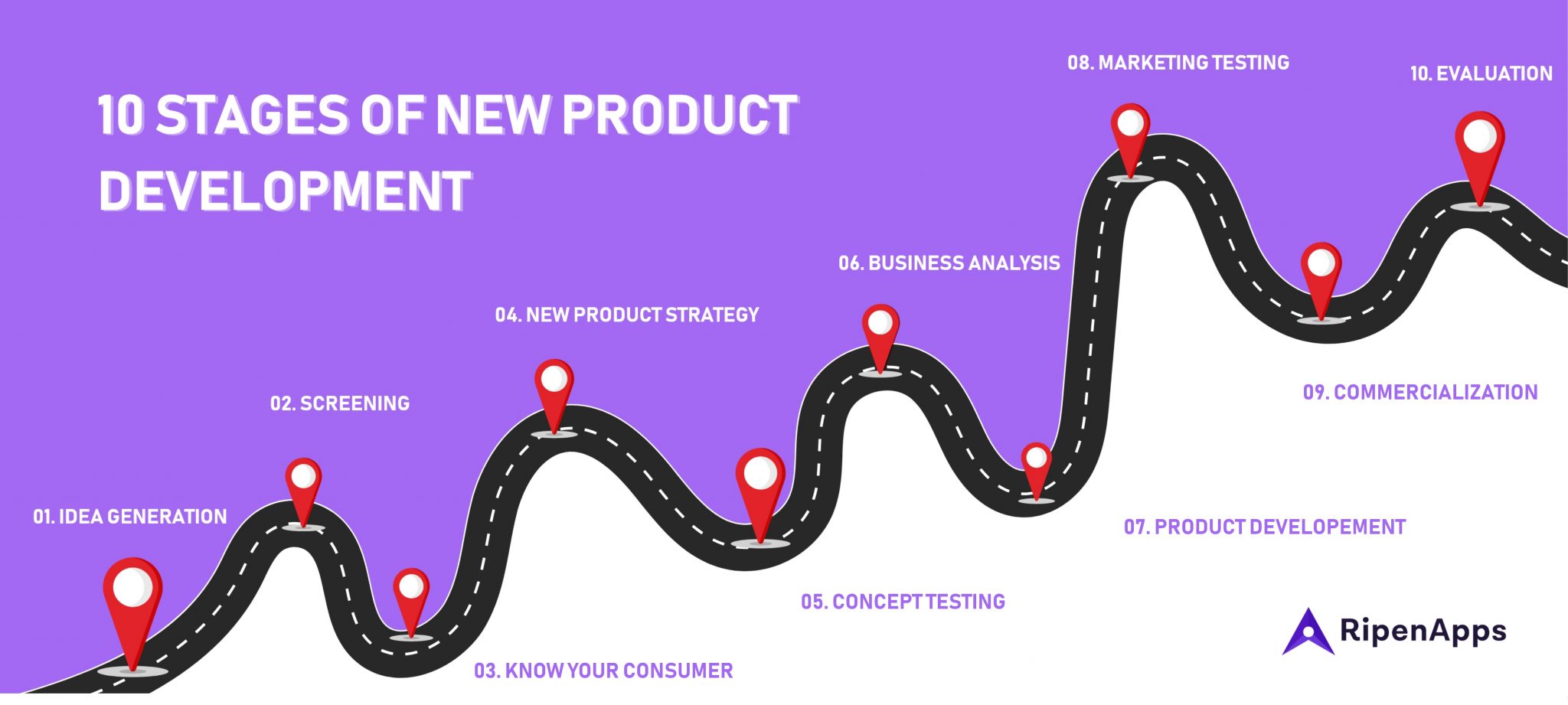 10 STAGES OF NEW PRODUCT DEVELOPMENT

01. IDEA GENERATION

02. SCREENING

03. KNOW YOUR CONSUMER

04. NEW PRODUCT STRATEGY

05. CONCEPT TESTING

06. BUSINESS ANALYSIS

07. PRODUCT DEVELOPEMENT

08. MARKETING TESTING

09. COMMERCIALIZATION

10. EVALUATION

RipenApps